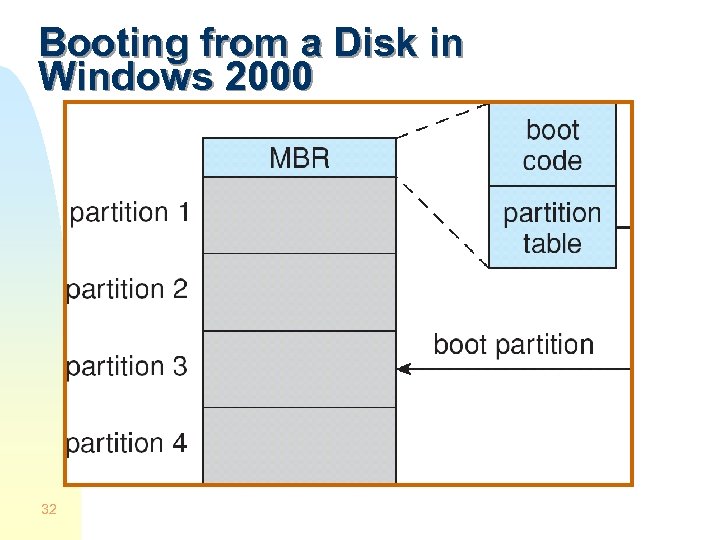 Booting from a Disk in Windows 2000

MBR

partition 1

partition 2

partition 3

partition 4

boot code

partition table

boot partition

32